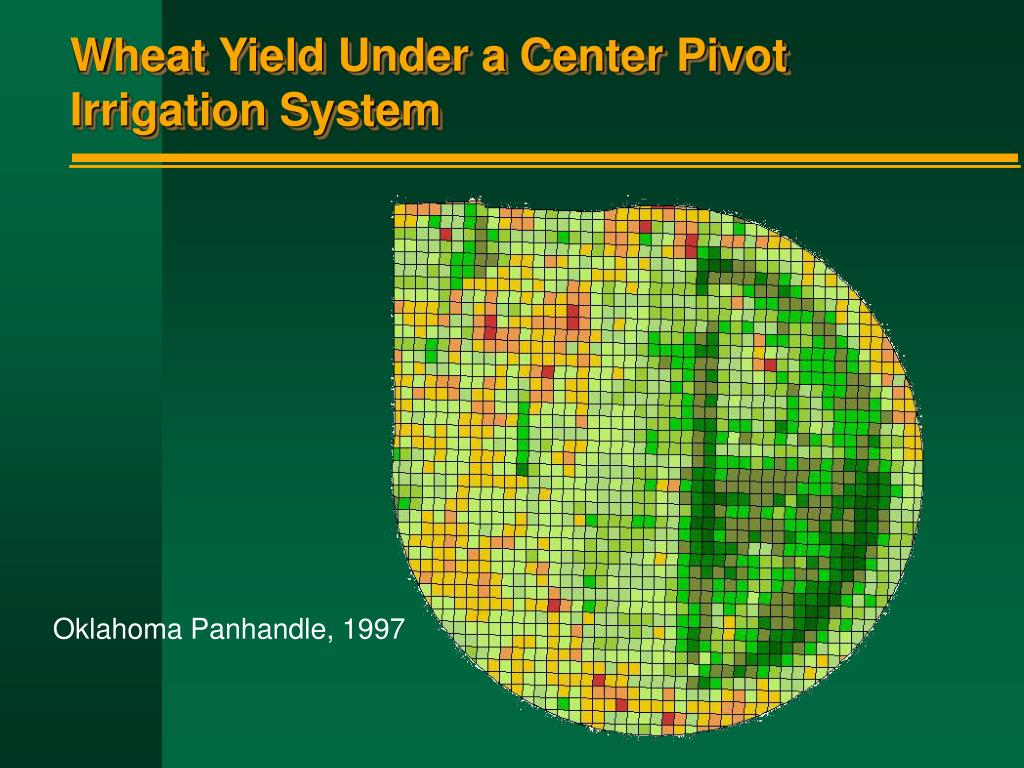 Wheat Yield Under a Center Pivot Irrigation System

Oklahoma Panhandle, 1997